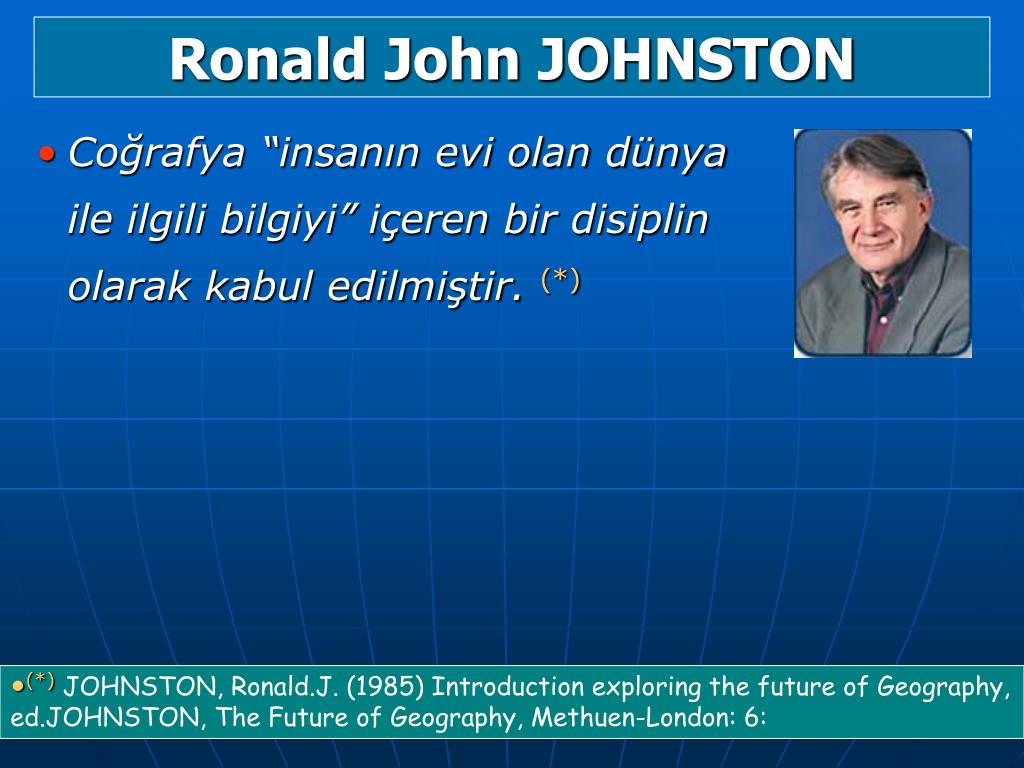 Ronald John JOHNSTON

• Coğrafya “insanın evi olan dünya ile ilgili bilgiyi” içeren bir disiplin olarak kabul edilmiştir. (*)

•(*) JOHNSTON, Ronald.J. (1985) Introduction exploring the future of Geography, ed.JOHNSTON, The Future of Geography, Methuen-London: 6: